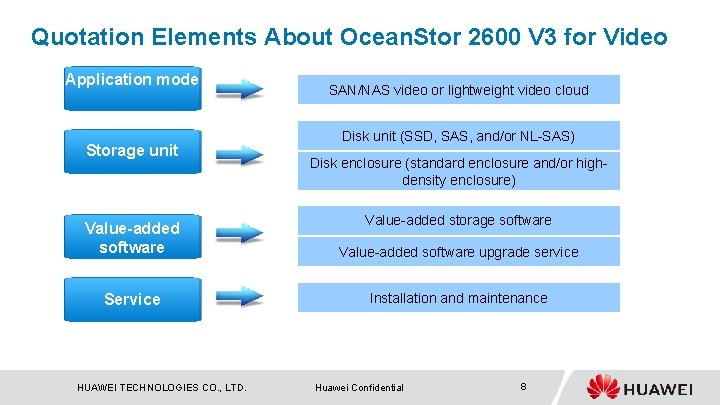 Quotation Elements About OceanStor 2600 V3 for Video

Application mode

SAN/NAS video or lightweight video cloud

Storage unit

Disk unit (SSD, SAS, and/or NL-SAS)

Disk enclosure (standard enclosure and/or high-density enclosure)

Value-added software

Value-added storage software

Value-added software upgrade service

Service

Installation and maintenance

HUAWEI TECHNOLOGIES CO., LTD.

Huawei Confidential

8

HUAWEI